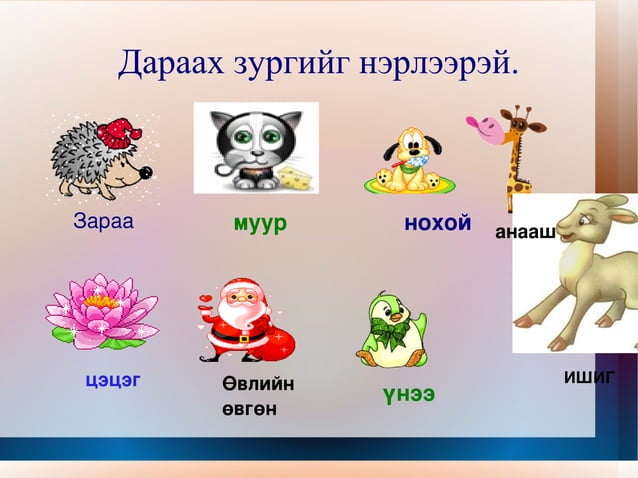 Дараах зургийг нэрлээрэй.

Зараа

муур

нохой

анааш

цэцэг

Өвлийн өвгөн

үнээ

ишиг